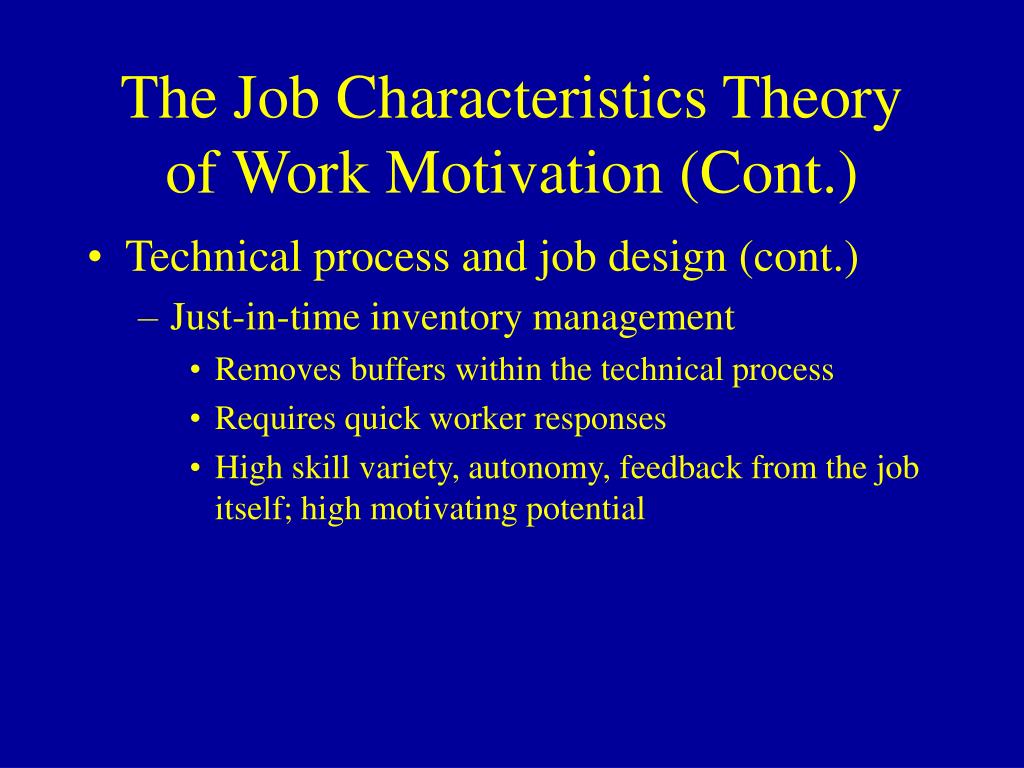 The Job Characteristics Theory of Work Motivation (Cont.)

• Technical process and job design (cont.)
– Just-in-time inventory management
• Removes buffers within the technical process
• Requires quick worker responses
• High skill variety, autonomy, feedback from the job itself; high motivating potential